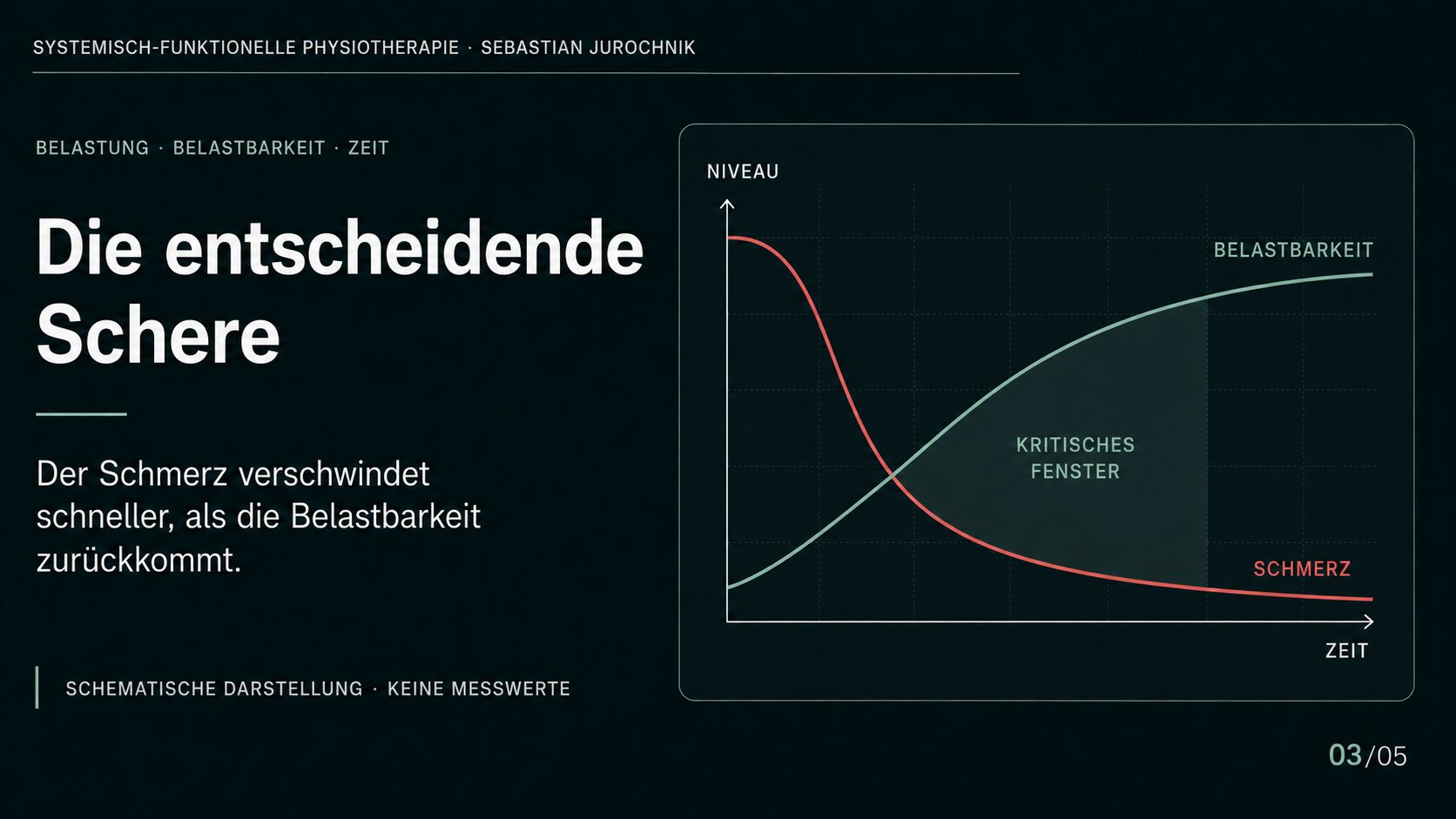 SYSTEMISCH-FUNKTIONELLE PHYSIOTHERAPIE · SEBASTIAN JUROCHNIK

BELASTUNG · BELASTBARKEIT · ZEIT

Die entscheidende Schere

Der Schmerz verschwindet schneller, als die Belastbarkeit zurückkommt.

SCHEMATISCHE DARSTELLUNG · KEINE MESSWERTE

NIVEAU

BELASTBARKEIT

KRITISCHES FENSTER

SCHMERZ

ZEIT

03/05